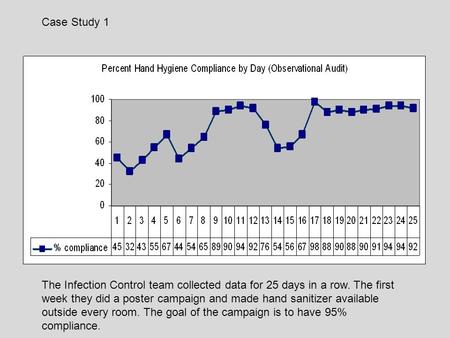 Case Study 1

Percent Hand Hygiene Compliance by Day (Observational Audit)

100
80
60
40
20
0

| | 1 | 2 | 3 | 4 | 5 | 6 | 7 | 8 | 9 | 10 | 11 | 12 | 13 | 14 | 15 | 16 | 17 | 18 | 19 | 20 | 21 | 22 | 23 | 24 | 25 |
|---|---|---|---|---|---|---|---|---|---|---|---|---|---|---|---|---|---|---|---|---|---|---|---|---|---|
| % compliance | 45 | 32 | 43 | 55 | 67 | 44 | 54 | 65 | 89 | 90 | 94 | 92 | 76 | 54 | 56 | 67 | 98 | 88 | 90 | 88 | 90 | 91 | 94 | 94 | 92 |

The Infection Control team collected data for 25 days in a row. The first week they did a poster campaign and made hand sanitizer available outside every room. The goal of the campaign is to have 95% compliance.